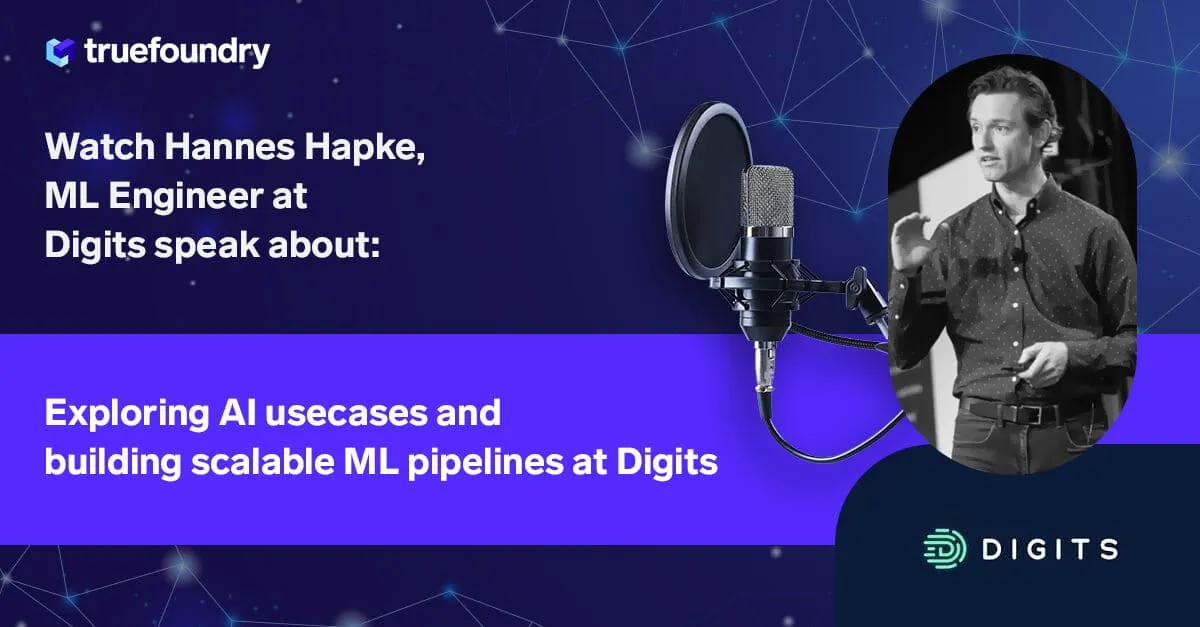 truefoundry

Watch Hannes Hapke, ML Engineer at Digits speak about:

Exploring AI usecases and building scalable ML pipelines at Digits

DIGITS